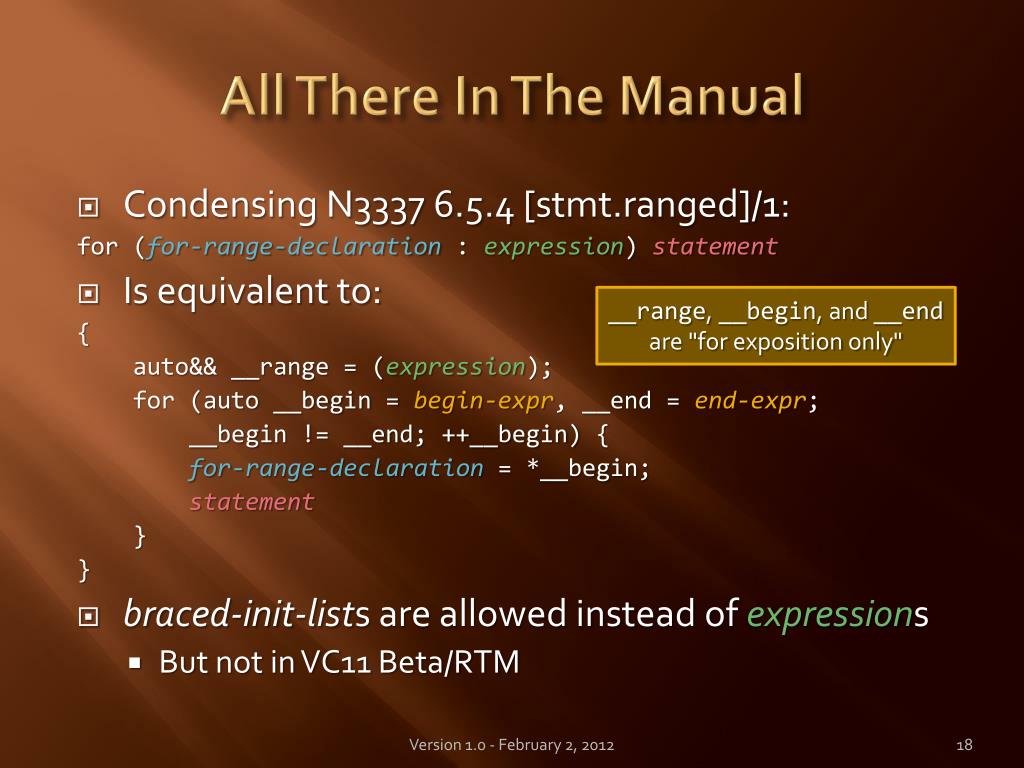 All There In The Manual

Condensing N3337 6.5.4 [stmt.ranged]/1:

for (for-range-declaration : expression) statement

Is equivalent to:

__range, __begin, and __end are "for exposition only"

{
auto&& __range = (expression);
for (auto __begin = begin-expr, __end = end-expr;
__begin != __end; ++__begin) {
for-range-declaration = *__begin;
statement
}
}

braced-init-lists are allowed instead of expressions

But not in VC11 Beta/RTM

Version 1.0 - February 2, 2012

18